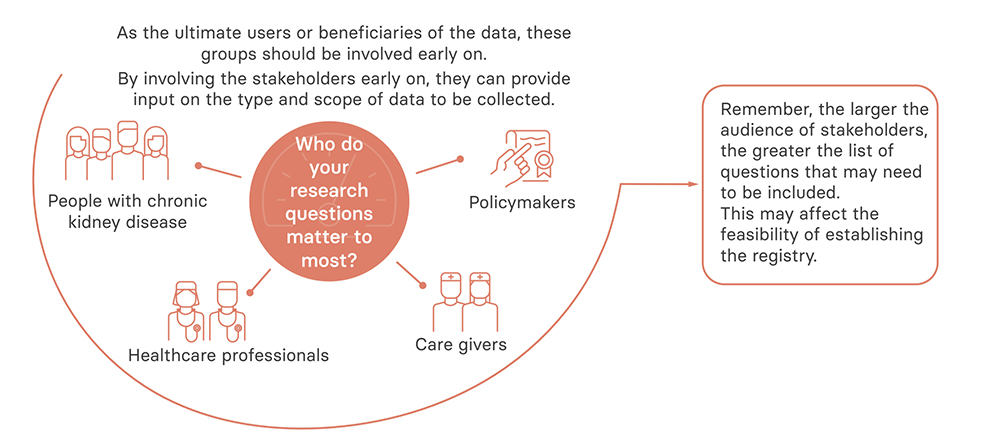 As the ultimate users or beneficiaries of the data, these groups should be involved early on.

By involving the stakeholders early on, they can provide input on the type and scope of data to be collected.

Who do your research questions matter to most?

People with chronic kidney disease

Policymakers

Healthcare professionals

Care givers

Remember, the larger the audience of stakeholders, the greater the list of questions that may need to be included.
This may affect the feasibility of establishing the registry.